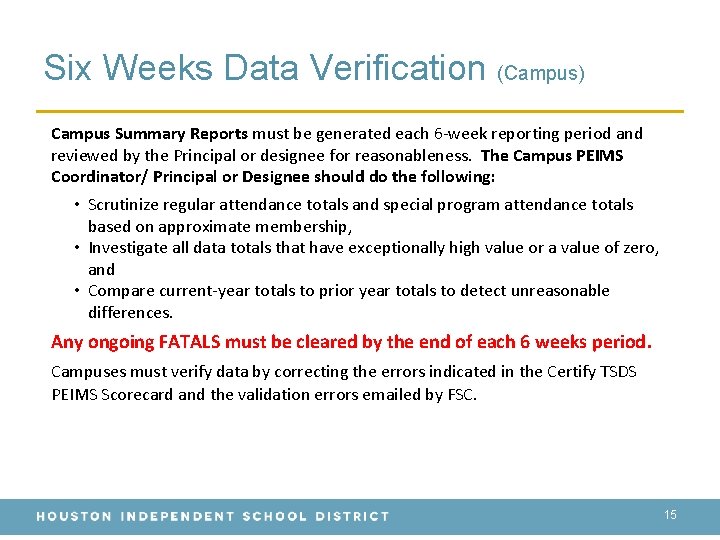 Six Weeks Data Verification (Campus)

Campus Summary Reports must be generated each 6-week reporting period and reviewed by the Principal or designee for reasonableness. The Campus PEIMS Coordinator/ Principal or Designee should do the following:

• Scrutinize regular attendance totals and special program attendance totals based on approximate membership,
• Investigate all data totals that have exceptionally high value or a value of zero, and
• Compare current-year totals to prior year totals to detect unreasonable differences.

Any ongoing FATALS must be cleared by the end of each 6 weeks period.

Campuses must verify data by correcting the errors indicated in the Certify TSDS PEIMS Scorecard and the validation errors emailed by FSC.

HOUSTON INDEPENDENT SCHOOL DISTRICT

15